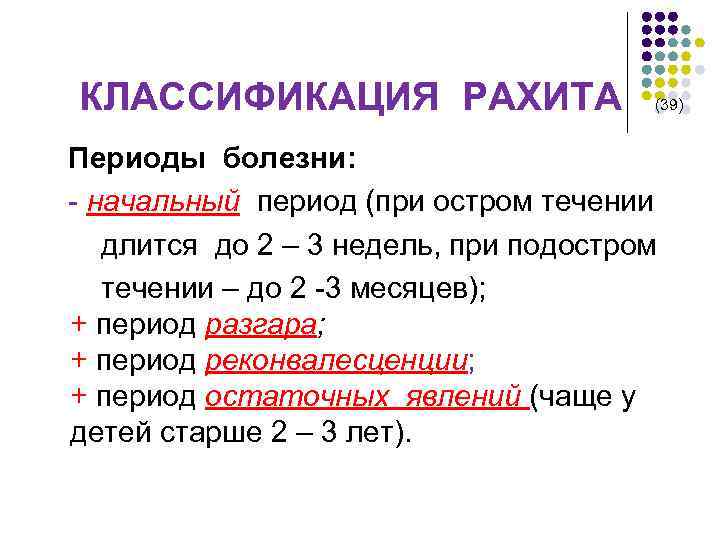 КЛАССИФИКАЦИЯ РАХИТА

(39)

Периоды болезни:

- начальный период (при остром течении длится до 2 – 3 недель, при подостром течении – до 2 -3 месяцев);

+ период разгара;

+ период реконвалесценции;

+ период остаточных явлений (чаще у детей старше 2 – 3 лет).